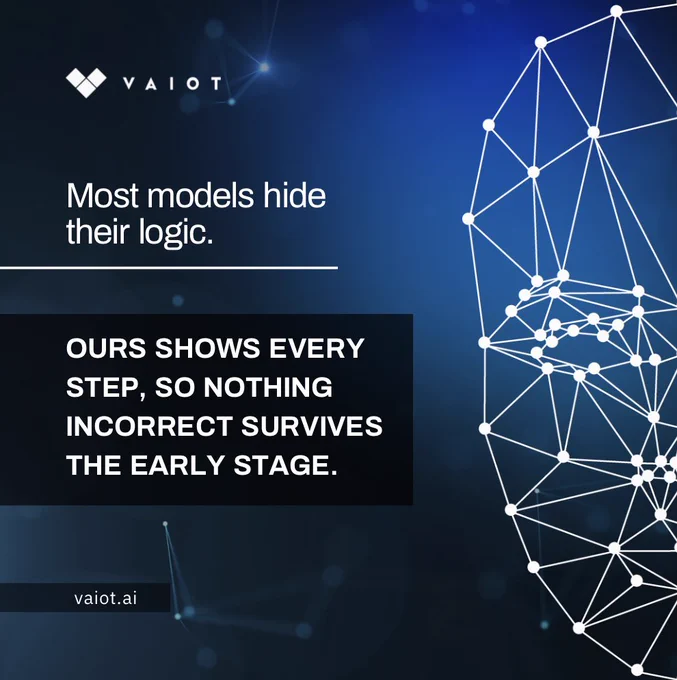 VAIOT

Most models hide their logic.

OURS SHOWS EVERY STEP, SO NOTHING INCORRECT SURVIVES THE EARLY STAGE.

vaiot.ai